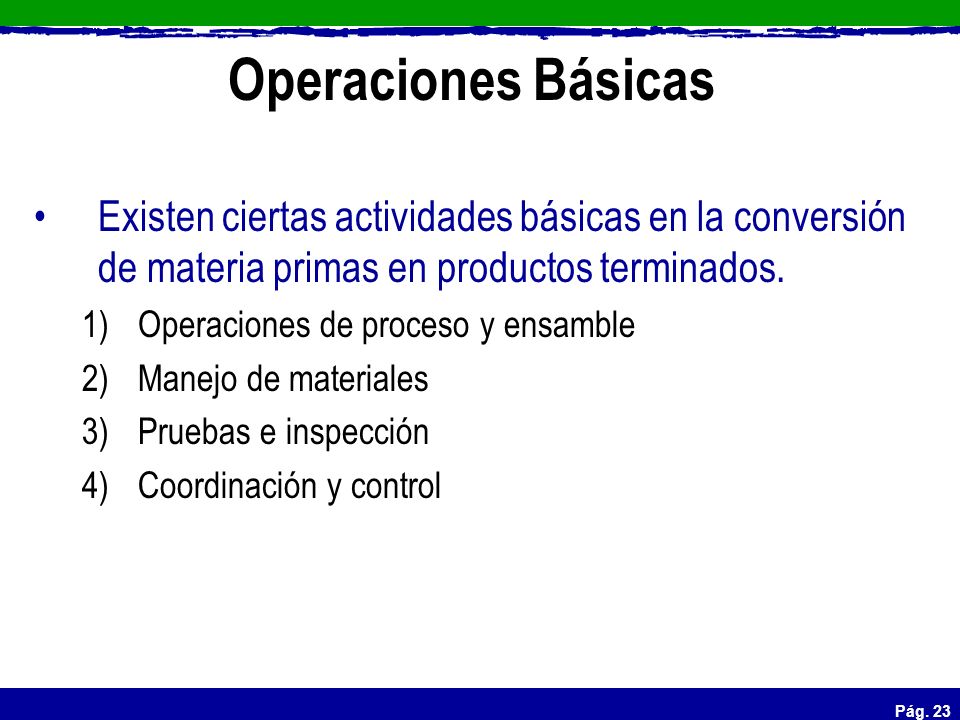 Operaciones Básicas

• Existen ciertas actividades básicas en la conversión de materia primas en productos terminados.

1) Operaciones de proceso y ensamble
2) Manejo de materiales
3) Pruebas e inspección
4) Coordinación y control

Pág. 23